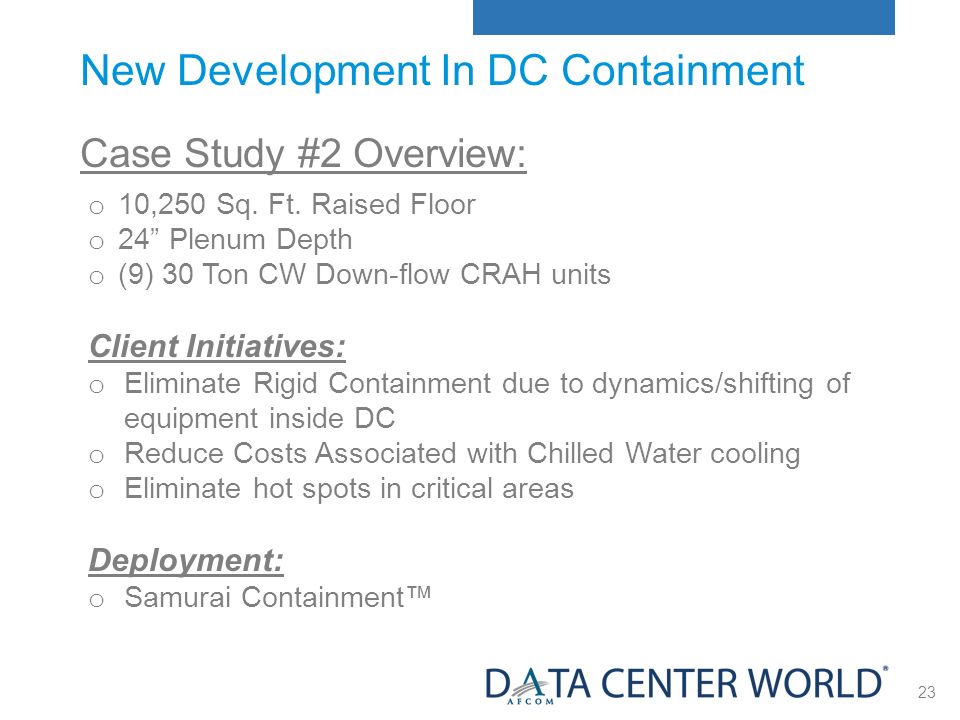 New Development In DC Containment

Case Study #2 Overview:

o 10,250 Sq. Ft. Raised Floor
o 24” Plenum Depth
o (9) 30 Ton CW Down-flow CRAH units

Client Initiatives:

o Eliminate Rigid Containment due to dynamics/shifting of equipment inside DC
o Reduce Costs Associated with Chilled Water cooling
o Eliminate hot spots in critical areas

Deployment:

o Samurai Containment™

DATA CENTER WORLD®
AFCOM

23